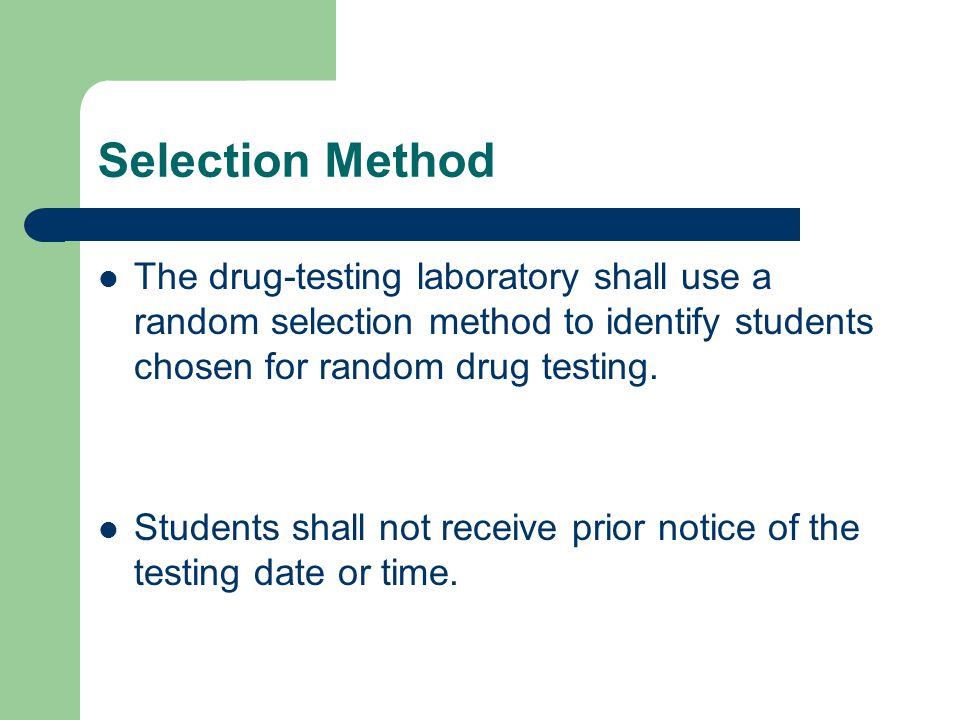 Selection Method

- The drug-testing laboratory shall use a random selection method to identify students chosen for random drug testing.

- Students shall not receive prior notice of the testing date or time.